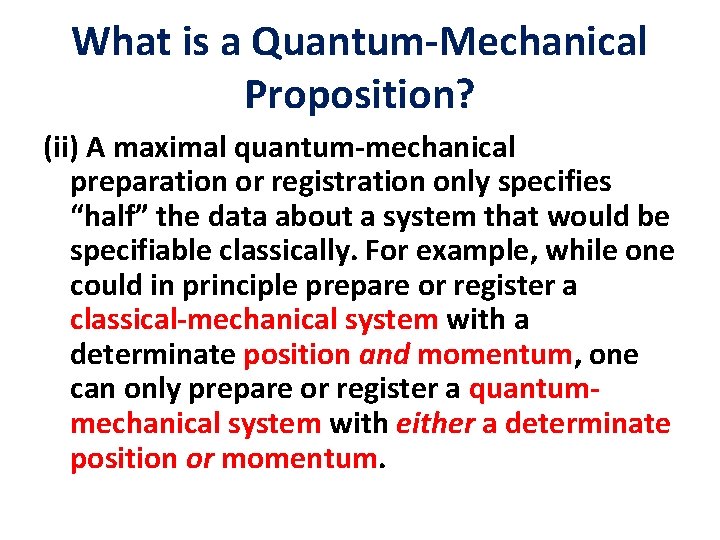 What is a Quantum-Mechanical Proposition?

(ii) A maximal quantum-mechanical preparation or registration only specifies “half” the data about a system that would be specifiable classically. For example, while one could in principle prepare or register a classical-mechanical system with a determinate position and momentum, one can only prepare or register a quantum-mechanical system with either a determinate position or momentum.